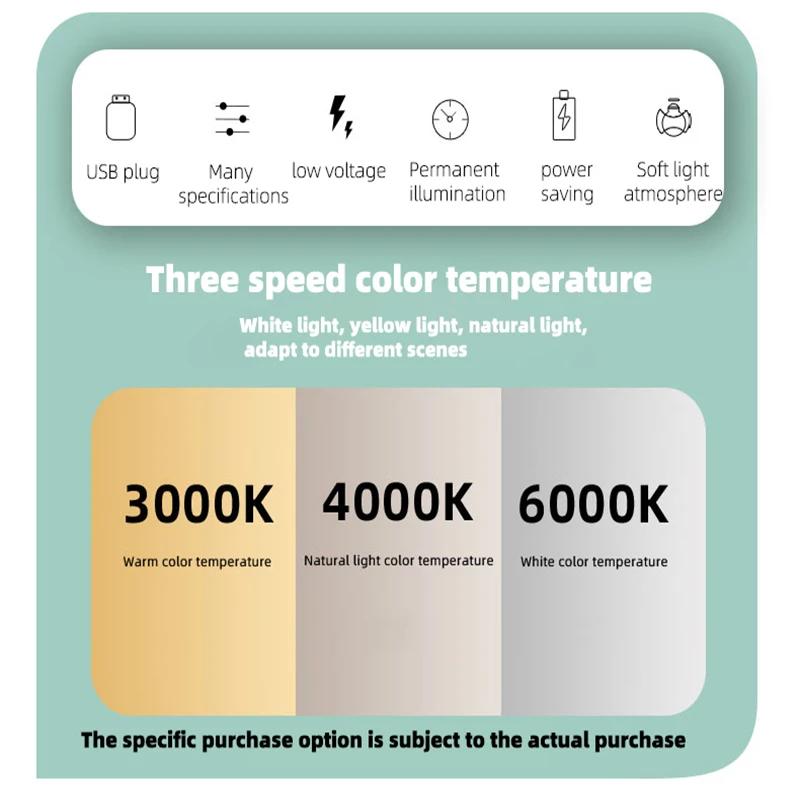 USB plug

Many specifications

low voltage

Permanent illumination

power saving

Soft light atmosphere

Three speed color temperature

White light, yellow light, natural light, adapt to different scenes

3000K

Warm color temperature

4000K

Natural light color temperature

6000K

White color temperature

The specific purchase option is subject to the actual purchase